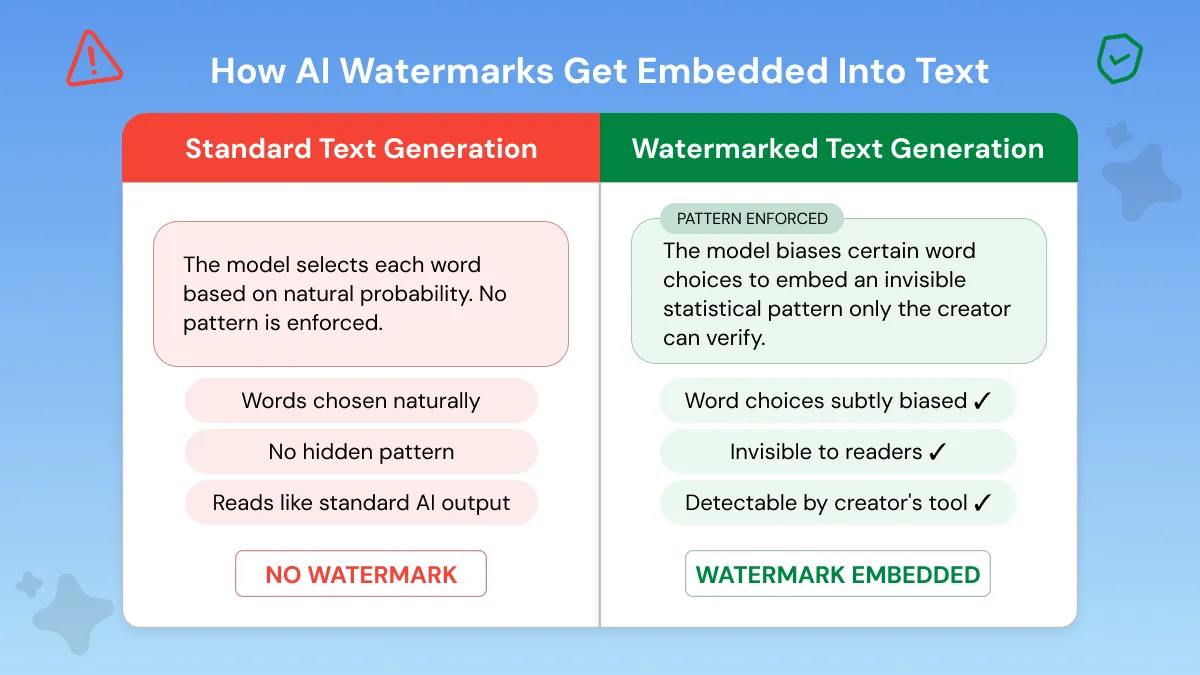 How AI Watermarks Get Embedded Into Text

Standard Text Generation

The model selects each word based on natural probability. No pattern is enforced.

Words chosen naturally

No hidden pattern

Reads like standard AI output

NO WATERMARK

Watermarked Text Generation

PATTERN ENFORCED

The model biases certain word choices to embed an invisible statistical pattern only the creator can verify.

Word choices subtly biased ✓

Invisible to readers ✓

Detectable by creator's tool ✓

WATERMARK EMBEDDED